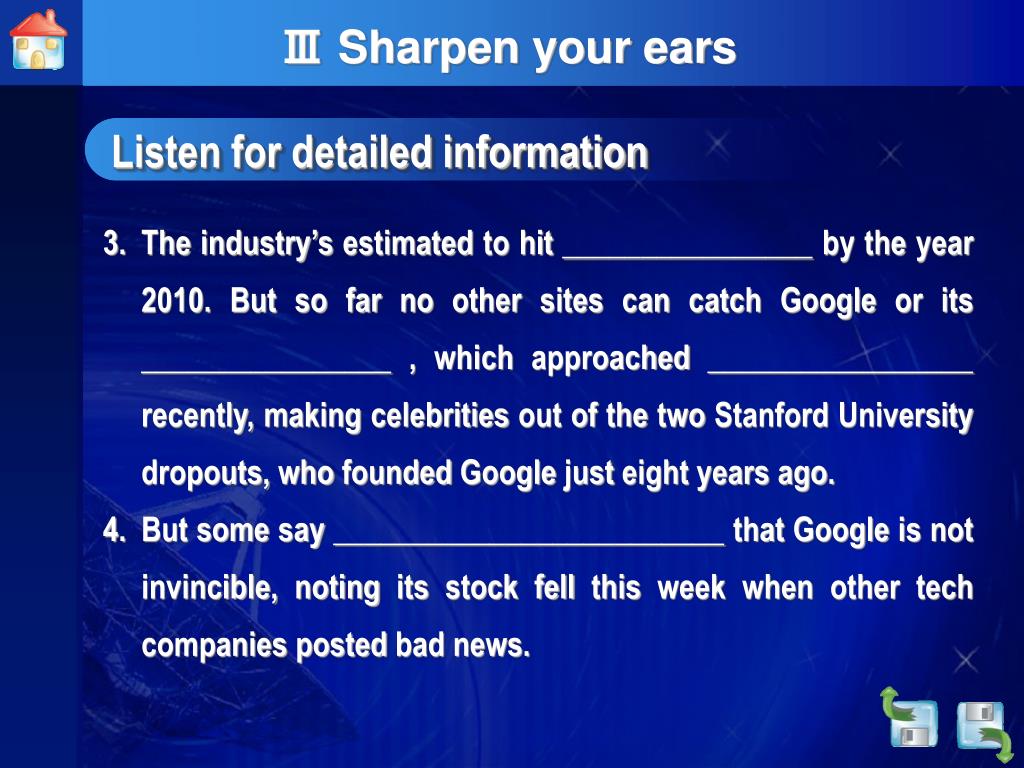 Ⅲ Sharpen your ears

Listen for detailed information

3. The industry's estimated to hit ________________ by the year 2010. But so far no other sites can catch Google or its ________________ , which approached _________________ recently, making celebrities out of the two Stanford University dropouts, who founded Google just eight years ago.

4. But some say _________________________ that Google is not invincible, noting its stock fell this week when other tech companies posted bad news.